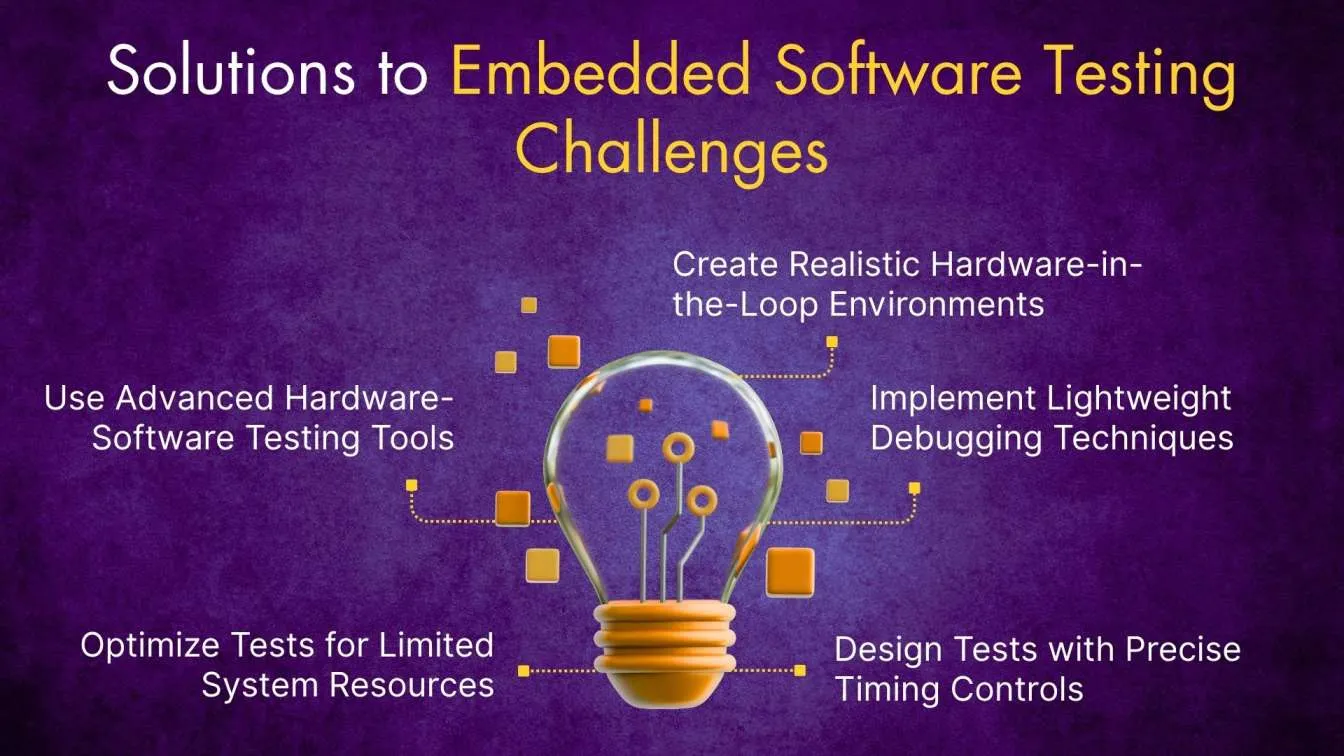 Solutions to Embedded Software Testing Challenges

Create Realistic Hardware-in-the-Loop Environments

Use Advanced Hardware-Software Testing Tools

Implement Lightweight Debugging Techniques

Optimize Tests for Limited System Resources

Design Tests with Precise Timing Controls